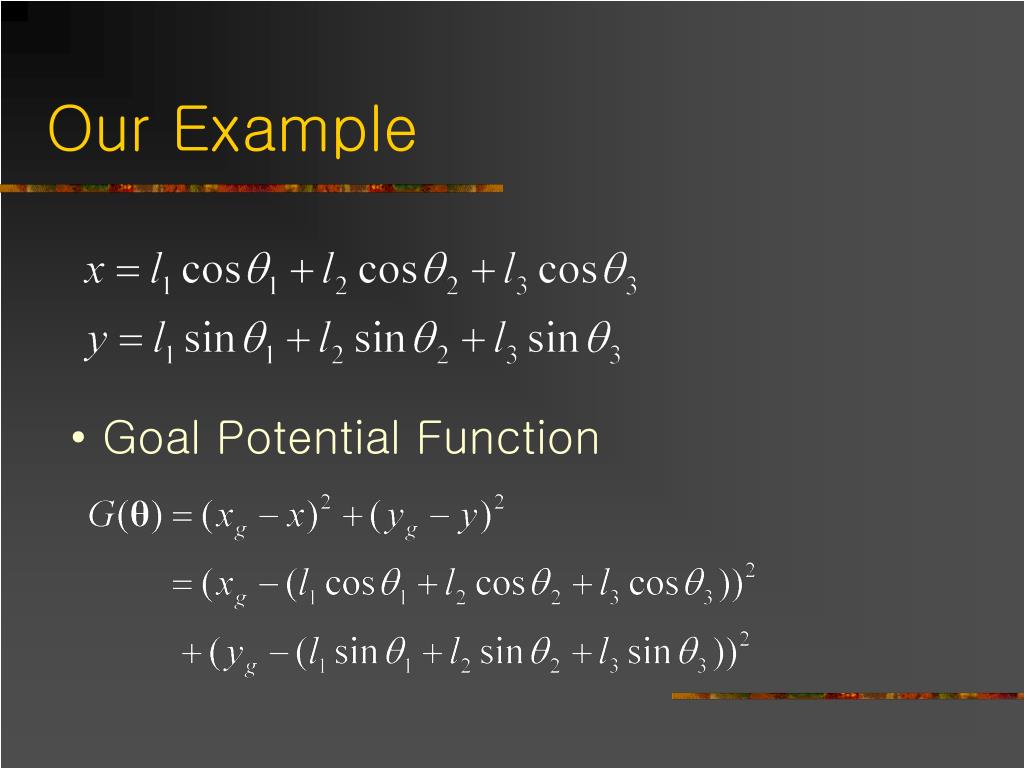 Our Example

$x = l_1 \cos\theta_1 + l_2 \cos\theta_2 + l_3 \cos\theta_3$
$y = l_1 \sin\theta_1 + l_2 \sin\theta_2 + l_3 \sin\theta_3$

• Goal Potential Function

$G(\boldsymbol{\theta}) = (x_g - x)^2 + (y_g - y)^2$
$= (x_g - (l_1 \cos\theta_1 + l_2 \cos\theta_2 + l_3 \cos\theta_3))^2$
$+ (y_g - (l_1 \sin\theta_1 + l_2 \sin\theta_2 + l_3 \sin\theta_3))^2$